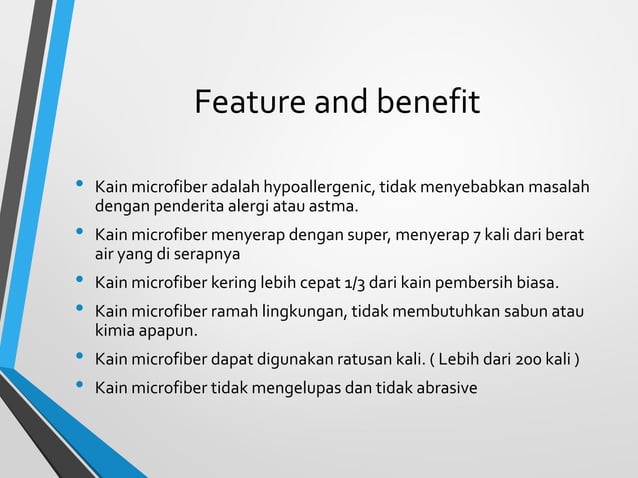 Feature and benefit

• Kain microfiber adalah hypoallergenic, tidak menyebabkan masalah dengan penderita alergi atau astma.
• Kain microfiber menyerap dengan super, menyerap 7 kali dari berat air yang di serapnya
• Kain microfiber kering lebih cepat 1/3 dari kain pembersih biasa.
• Kain microfiber ramah lingkungan, tidak membutuhkan sabun atau kimia apapun.
• Kain microfiber dapat digunakan ratusan kali. ( Lebih dari 200 kali )
• Kain microfiber tidak mengelupas dan tidak abrasive